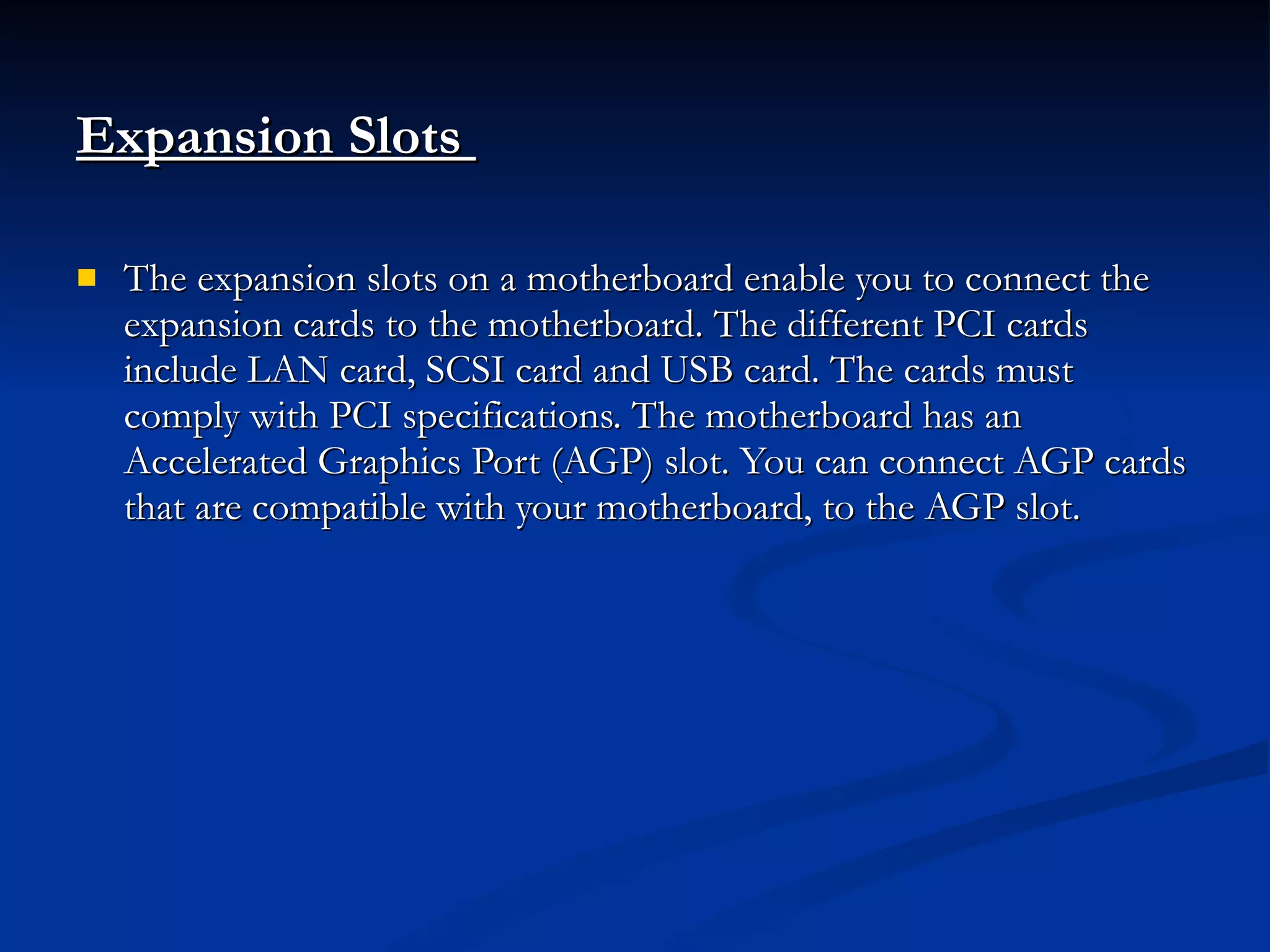 Expansion Slots

The expansion slots on a motherboard enable you to connect the expansion cards to the motherboard. The different PCI cards include LAN card, SCSI card and USB card. The cards must comply with PCI specifications. The motherboard has an Accelerated Graphics Port (AGP) slot. You can connect AGP cards that are compatible with your motherboard, to the AGP slot.